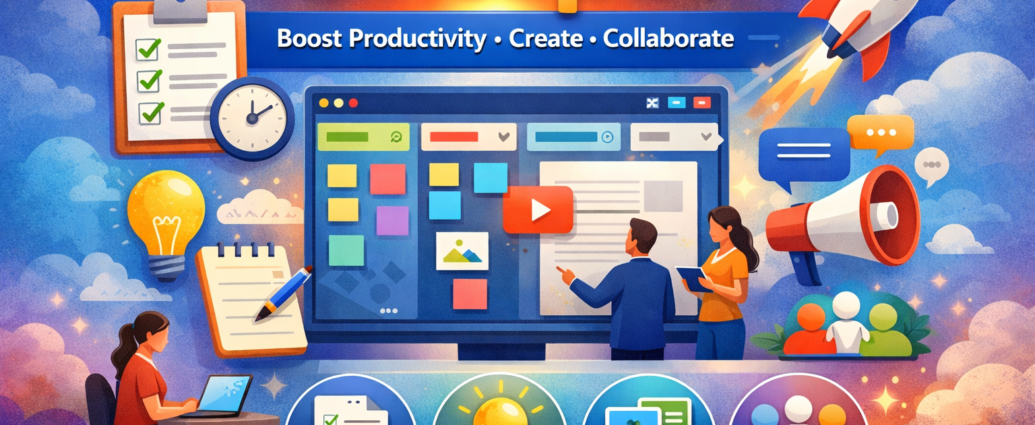 Boost Productivity • Create • Collaborate